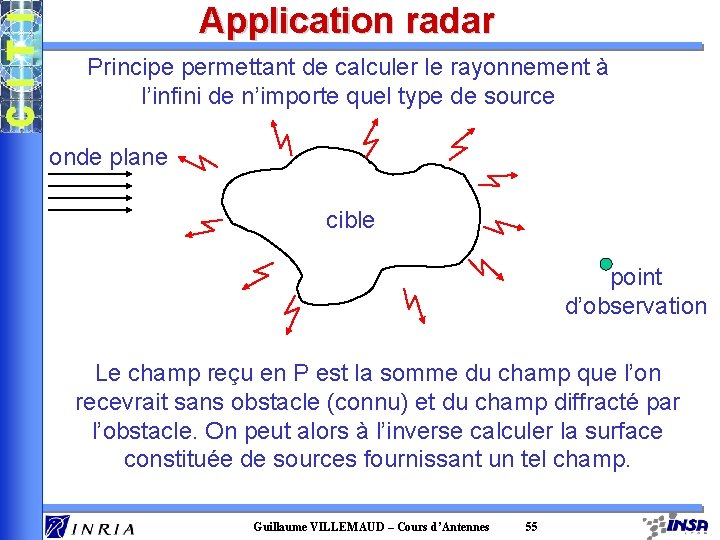 CITI

Application radar

Principe permettant de calculer le rayonnement à l'infini de n'importe quel type de source

onde plane

cible

point d'observation

Le champ reçu en P est la somme du champ que l'on recevrait sans obstacle (connu) et du champ diffracté par l'obstacle. On peut alors à l'inverse calculer la surface constituée de sources fournissant un tel champ.

INRIA

Guillaume VILLEMAUD – Cours d'Antennes

55

INSA